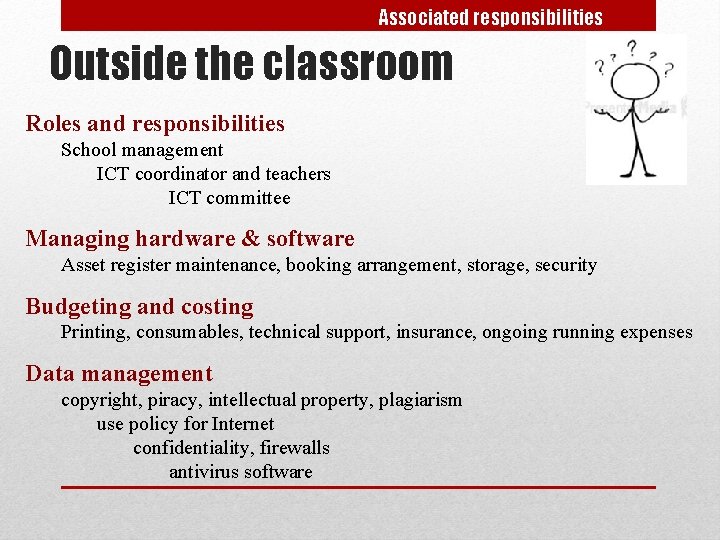 Associated responsibilities

Outside the classroom

? ? ? ? ?

PresenterMedia

Roles and responsibilities

School management

ICT coordinator and teachers

ICT committee

Managing hardware & software

Asset register maintenance, booking arrangement, storage, security

Budgeting and costing

Printing, consumables, technical support, insurance, ongoing running expenses

Data management

copyright, piracy, intellectual property, plagiarism

use policy for Internet

confidentiality, firewalls

antivirus software